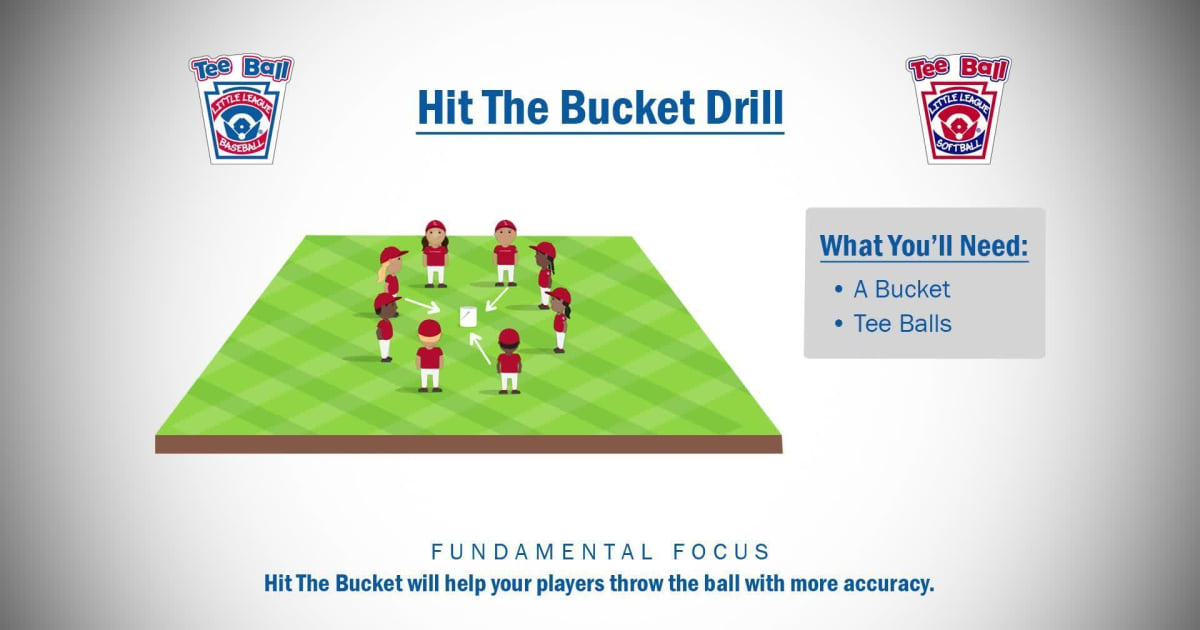 Tee Ball
LITTLE LEAGUE
BASEBALL

Hit The Bucket Drill

Tee Ball
LITTLE LEAGUE
SOFTBALL

What You'll Need:
• A Bucket
• Tee Balls

FUNDAMENTAL FOCUS
Hit The Bucket will help your players throw the ball with more accuracy.